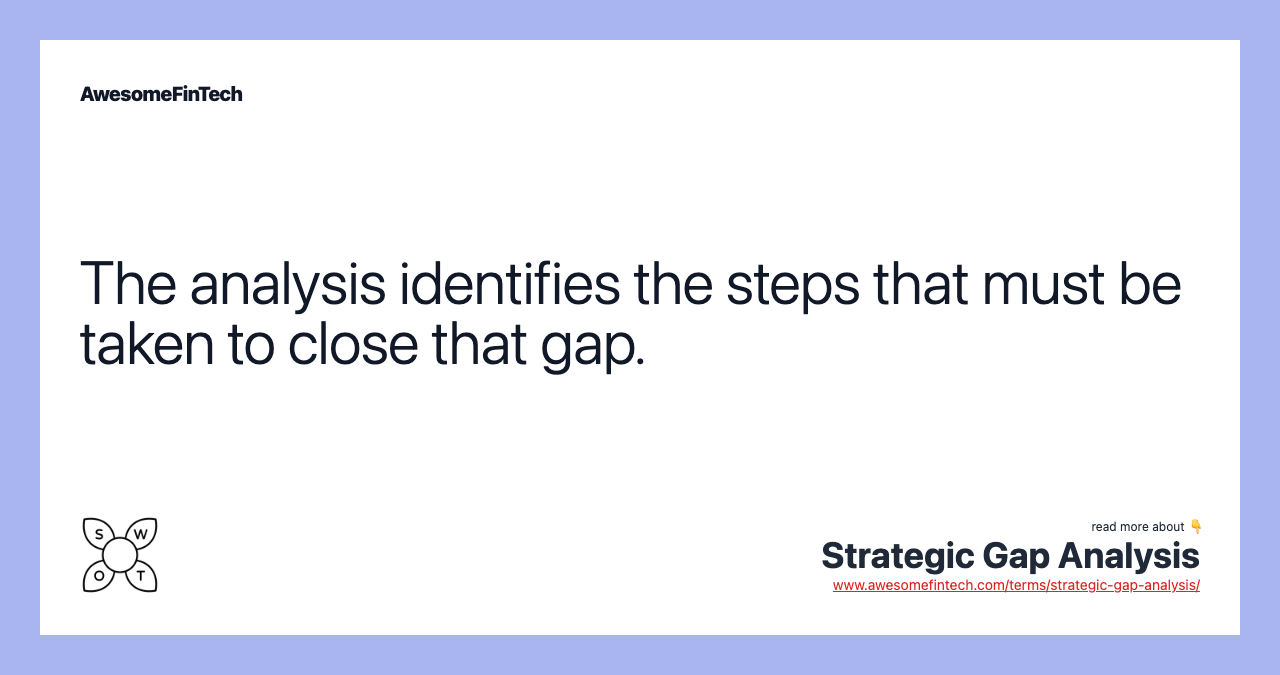 AwesomeFinTech

The analysis identifies the steps that must be taken to close that gap.

S W O T

read more about 👇
Strategic Gap Analysis
www.awesomefintech.com/terms/strategic-gap-analysis/